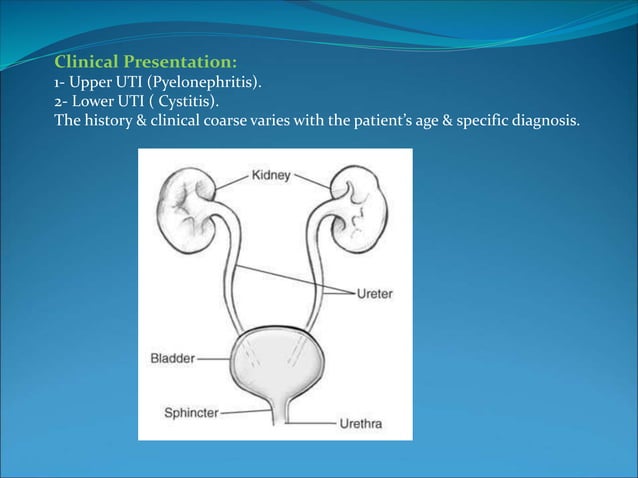 Clinical Presentation:
1- Upper UTI (Pyelonephritis).
2- Lower UTI ( Cystitis).
The history & clinical coarse varies with the patient's age & specific diagnosis.

Kidney
Ureter
Bladder
Sphincter
Urethra